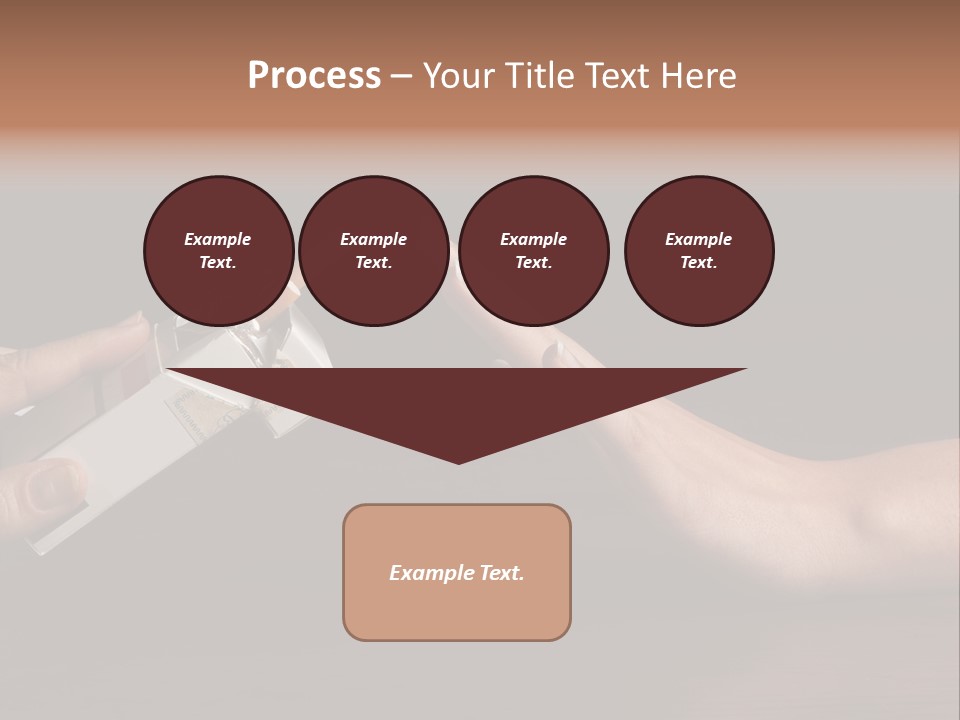 Process – Your Title Text Here

Example Text.

Example Text.

Example Text.

Example Text.

Example Text.